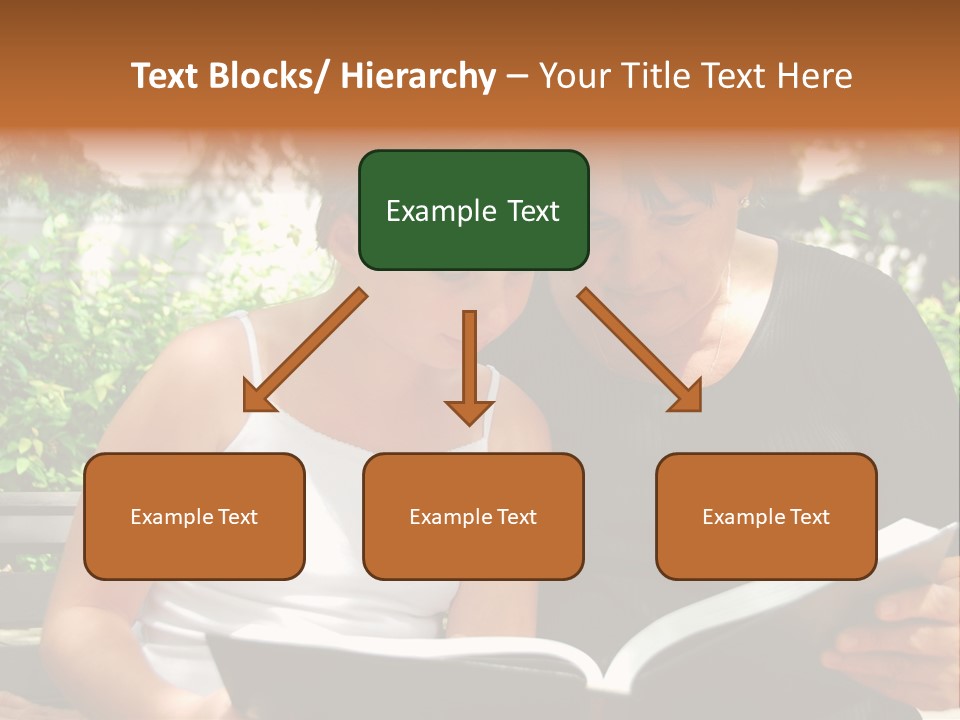 Text Blocks/ Hierarchy – Your Title Text Here

Example Text

Example Text

Example Text

Example Text